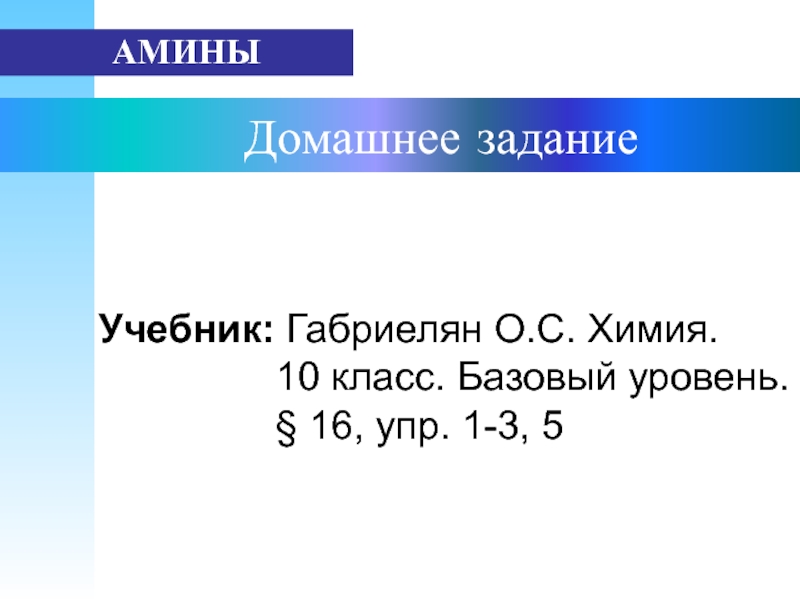 АМИНЫ

Домашнее задание

Учебник: Габриелян О.С. Химия.
10 класс. Базовый уровень.
§ 16, упр. 1-3, 5